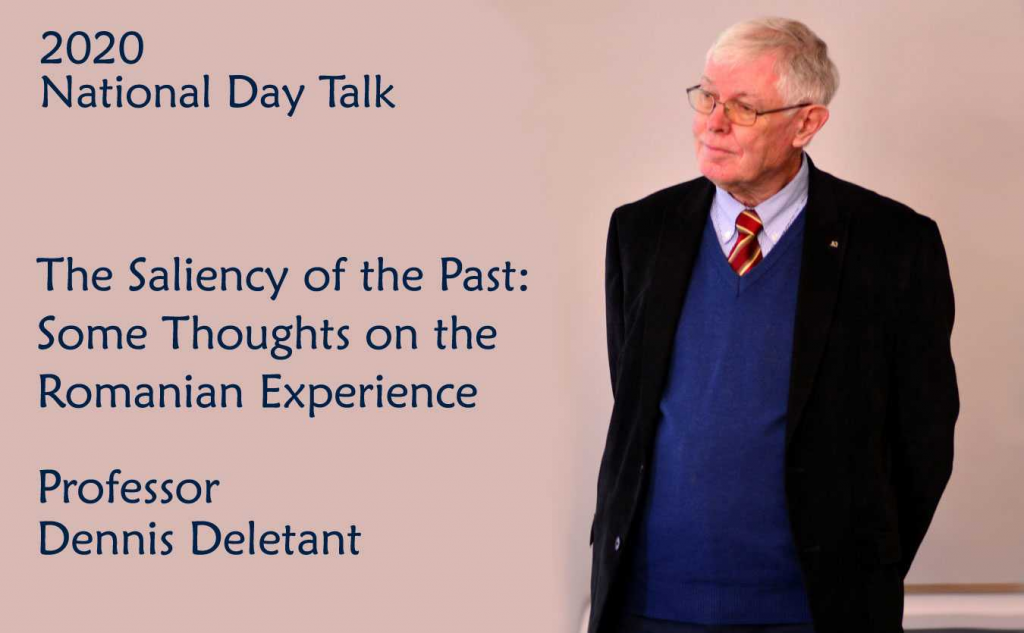 2020
National Day Talk

The Saliency of the Past: Some Thoughts on the Romanian Experience

Professor
Dennis Deletant